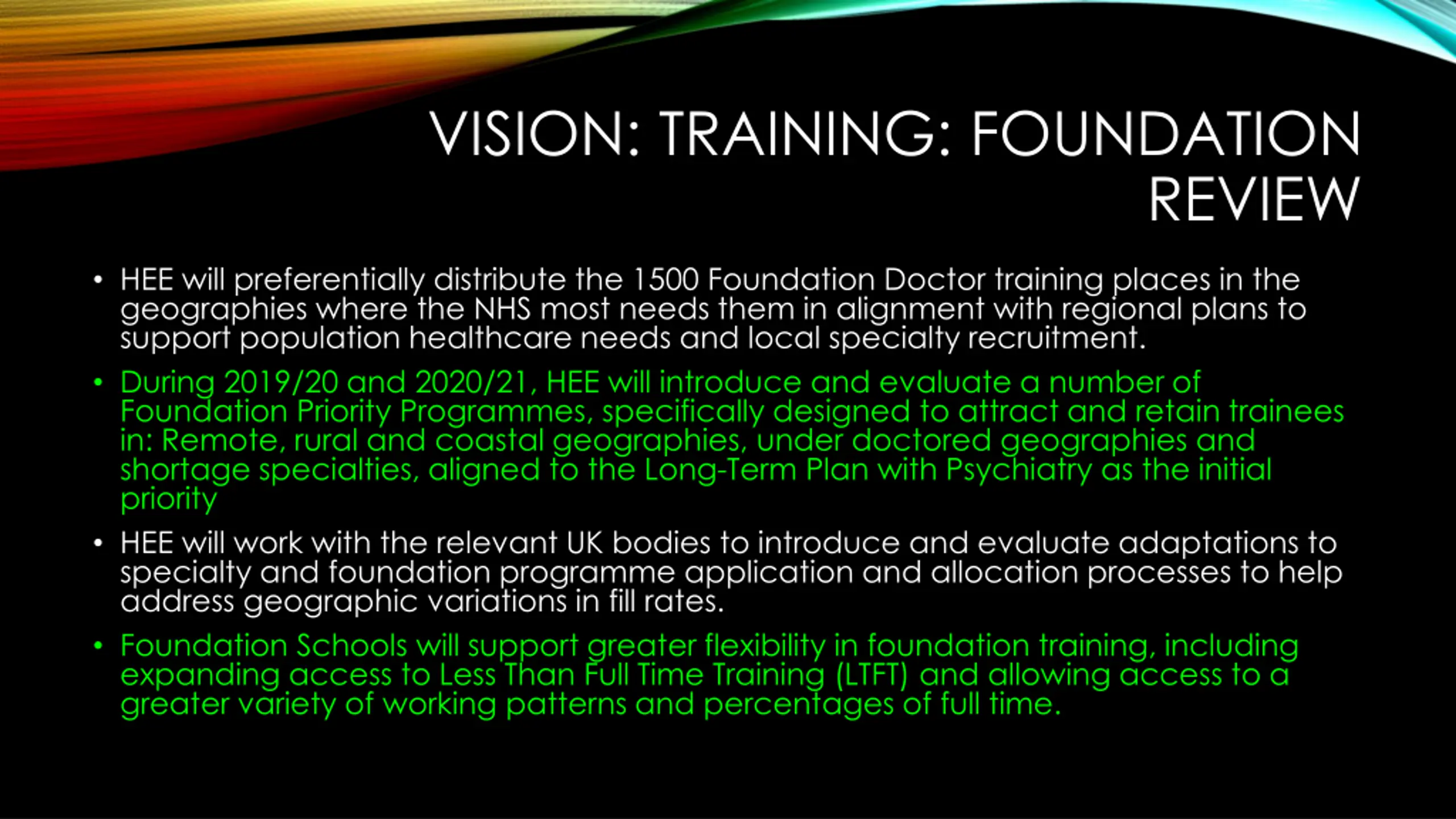 VISION: TRAINING: FOUNDATION REVIEW

• HEE will preferentially distribute the 1500 Foundation Doctor training places in the geographies where the NHS most needs them in alignment with regional plans to support population healthcare needs and local specialty recruitment.

• During 2019/20 and 2020/21, HEE will introduce and evaluate a number of Foundation Priority Programmes, specifically designed to attract and retain trainees in: Remote, rural and coastal geographies, under doctored geographies and shortage specialties, aligned to the Long-Term Plan with Psychiatry as the initial priority

• HEE will work with the relevant UK bodies to introduce and evaluate adaptations to specialty and foundation programme application and allocation processes to help address geographic variations in fill rates.

• Foundation Schools will support greater flexibility in foundation training, including expanding access to Less Than Full Time Training (LTFT) and allowing access to a greater variety of working patterns and percentages of full time.